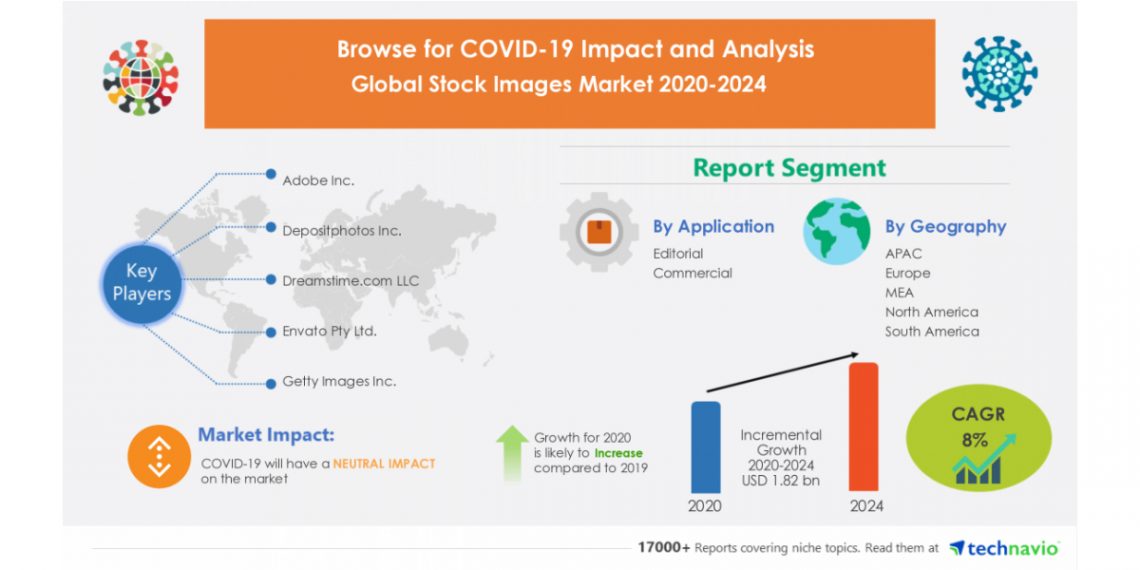 Browse for COVID-19 Impact and Analysis
Global Stock Images Market 2020-2024

Key Players

Adobe Inc.

Depositphotos Inc.

Dreamstime.com LLC

Envato Pty Ltd.

Getty Images Inc.

Report Segment

By Application
Editorial
Commercial

By Geography
APAC
Europe
MEA
North America
South America

Market Impact:
COVID-19 will have a NEUTRAL IMPACT on the market

Growth for 2020 is likely to Increase compared to 2019

Incremental Growth 2020-2024 USD 1.82 bn

2020

2024

CAGR
8%

17000+ Reports covering niche topics. Read them at technavio